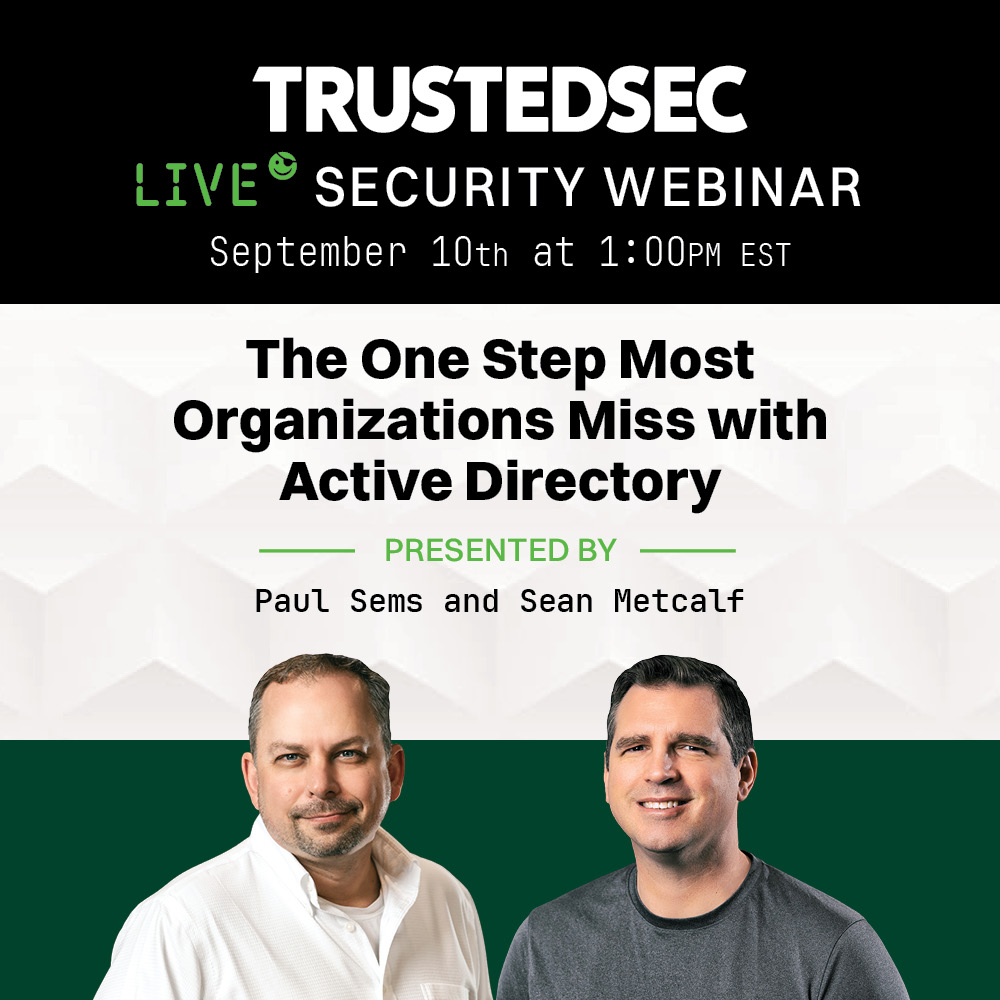 TRUSTEDSEC

LIVE SECURITY WEBINAR

September 10th at 1:00PM EST

The One Step Most Organizations Miss with Active Directory

PRESENTED BY

Paul Sems and Sean Metcalf